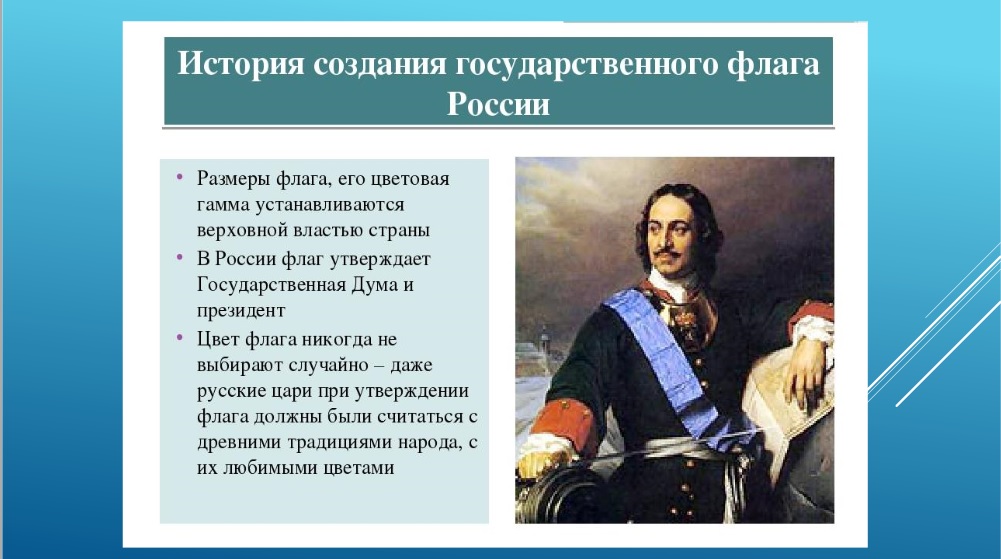 История создания государственного флага России

• Размеры флага, его цветовая гамма устанавливаются верховной властью страны
• В России флаг утверждает Государственная Дума и президент
• Цвет флага никогда не выбирают случайно – даже русские цари при утверждении флага должны были считаться с древними традициями народа, с их любимыми цветами